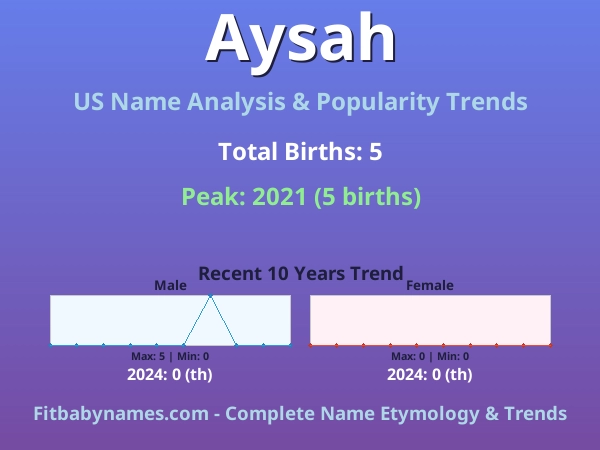 Aysah

US Name Analysis & Popularity Trends

Total Births: 5

Peak: 2021 (5 births)

Recent 10 Years Trend

Male

Max: 5 | Min: 0

2024: 0 (th)

Female

Max: 0 | Min: 0

2024: 0 (th)

Fitbabynames.com - Complete Name Etymology & Trends